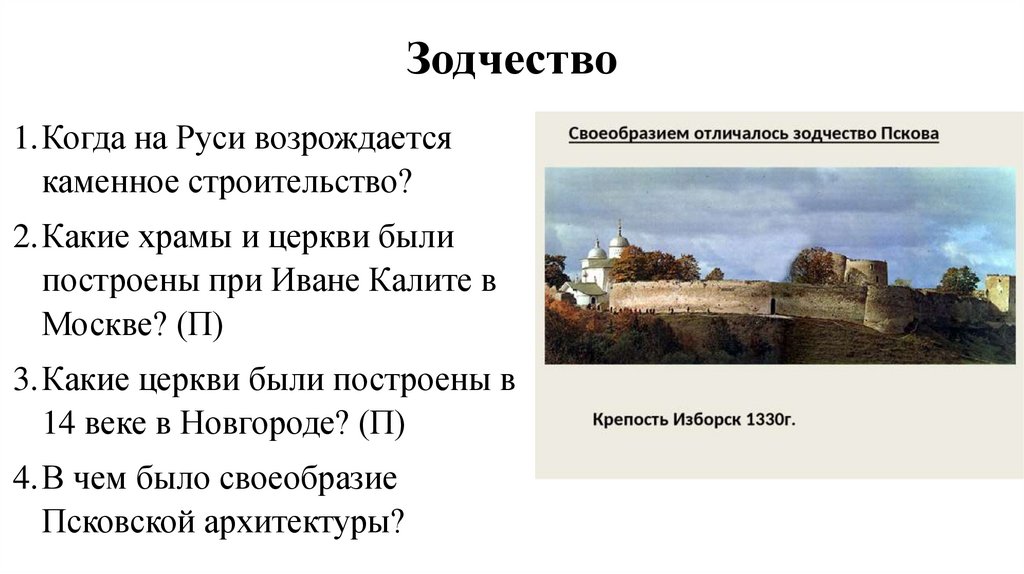 Зодчество

1. Когда на Руси возрождается каменное строительство?

2. Какие храмы и церкви были построены при Иване Калите в Москве? (П)

3. Какие церкви были построены в 14 веке в Новгороде? (П)

4. В чем было своеобразие Псковской архитектуры?

Своеобразием отличалось зодчество Пскова

Крепость Изборск 1330г.